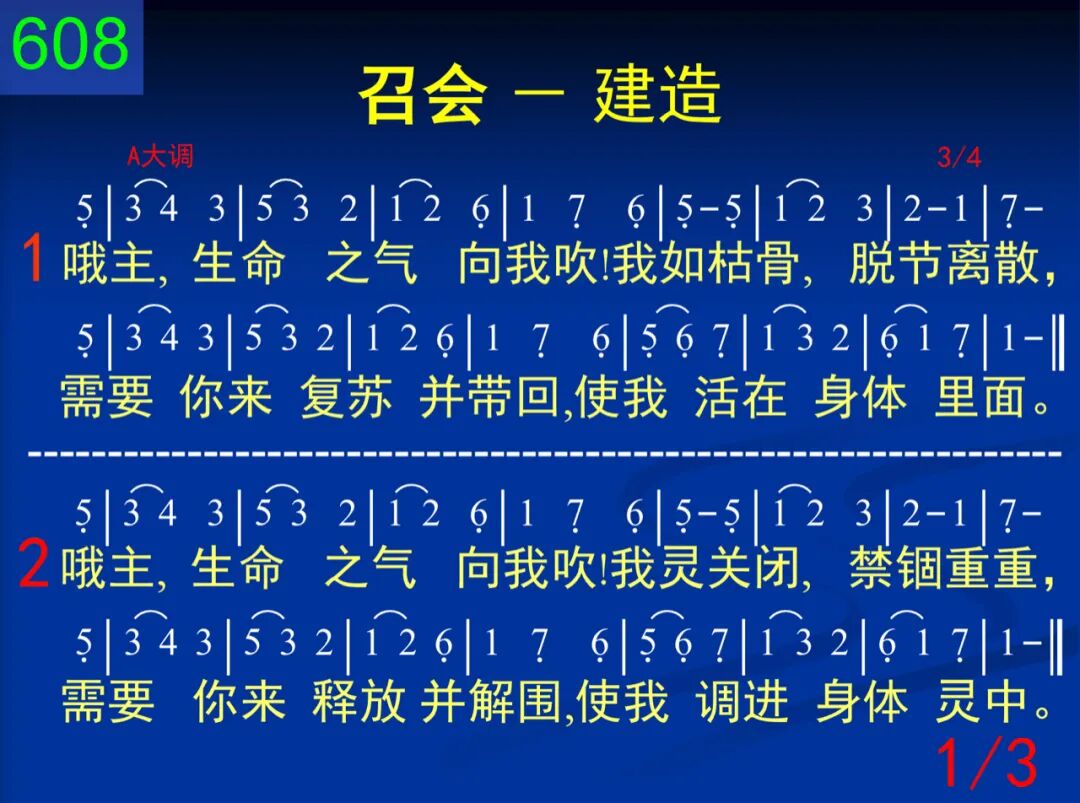 608

召会 — 建造

A大调　3/4

5 | 3 4 3 | 5 3 2 | 1 2 6 | 1 7 6 | 5 - 5 | 1 2 3 | 2 - 1 | 7 -

1 哦主, 生命 之气 向我吹!我如枯骨, 脱节离散,

5 | 3 4 3 | 5 3 2 | 1 2 6 | 1 7 6 | 5 6 7 | 1 3 2 | 6 1 7 | 1 - ‖

需要 你来 复苏 并带回,使我 活在 身体 里面。

5 | 3 4 3 | 5 3 2 | 1 2 6 | 1 7 6 | 5 - 5 | 1 2 3 | 2 - 1 | 7 -

2 哦主, 生命 之气 向我吹!我灵关闭, 禁锢重重,

5 | 3 4 3 | 5 3 2 | 1 2 6 | 1 7 6 | 5 6 7 | 1 3 2 | 6 1 7 | 1 - ‖

需要 你来 释放 并解围,使我 调进 身体 灵中。

1/3